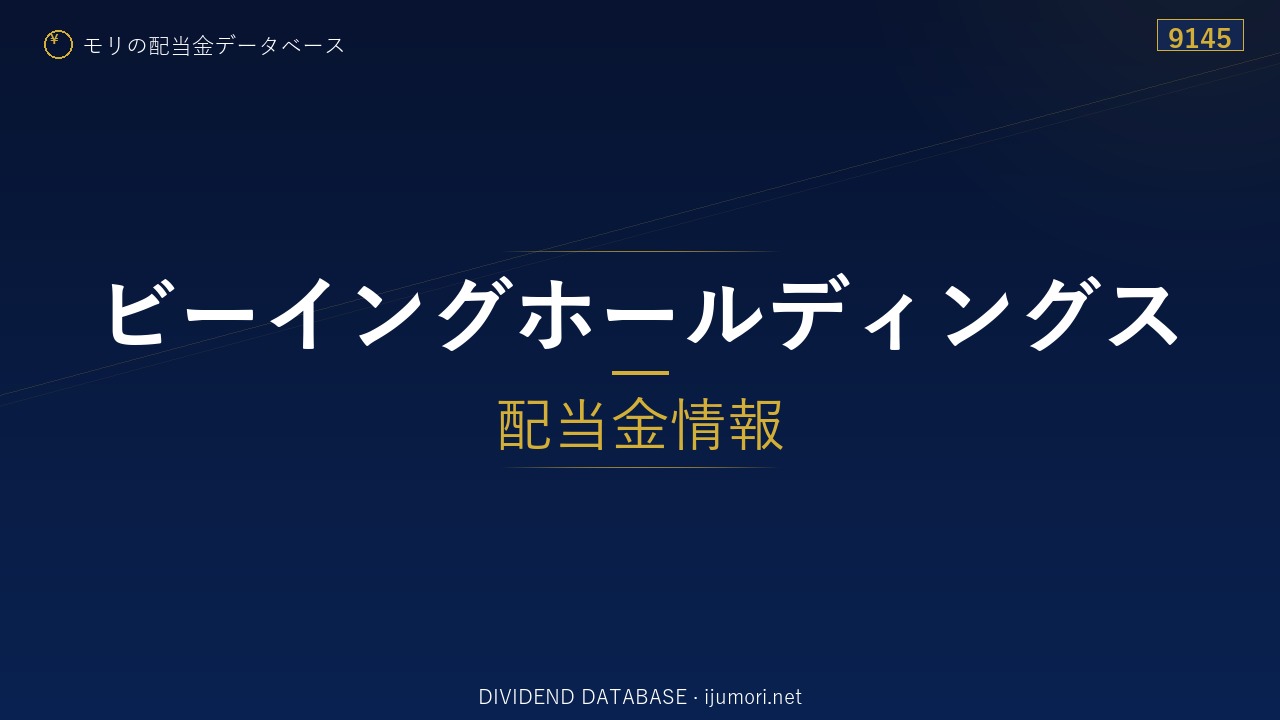 ¥ モリの配当金データベース

9145

ビーイングホールディングス

配当金情報

DIVIDEND DATABASE · ijumori.net